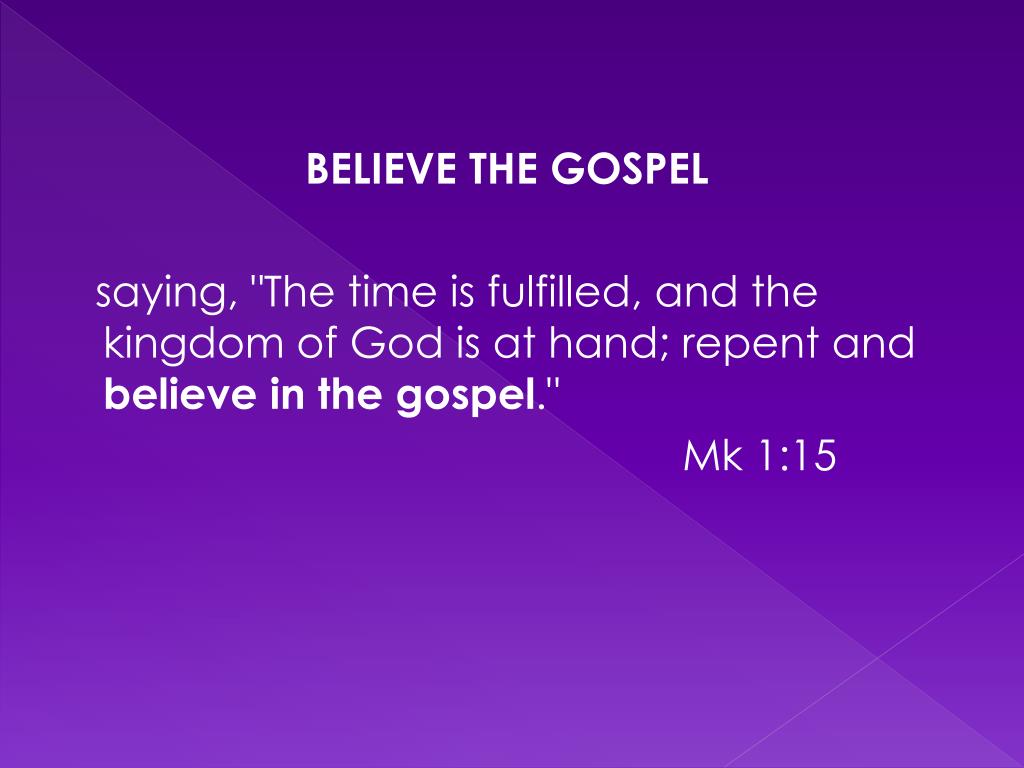 BELIEVE THE GOSPEL

saying, "The time is fulfilled, and the kingdom of God is at hand; repent and believe in the gospel."

Mk 1:15